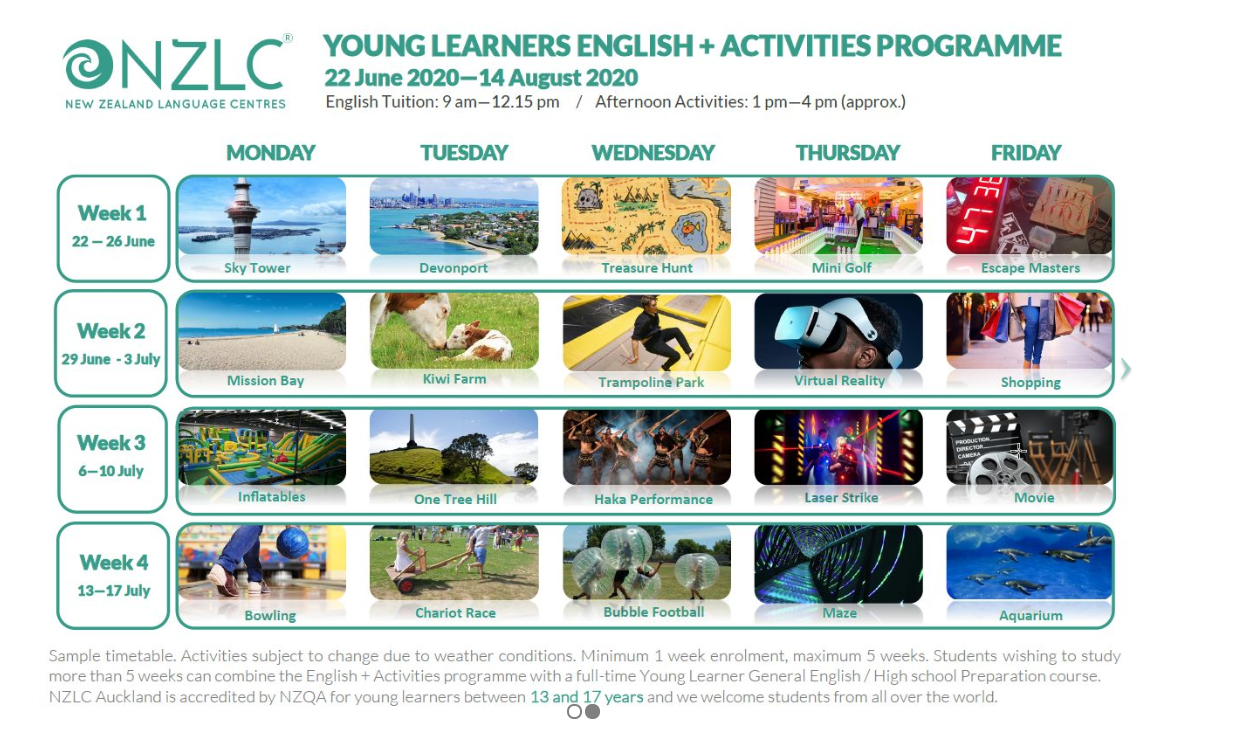 NZLC®
NEW ZEALAND LANGUAGE CENTRES

YOUNG LEARNERS ENGLISH + ACTIVITIES PROGRAMME
22 June 2020—14 August 2020
English Tuition: 9 am—12.15 pm / Afternoon Activities: 1 pm—4 pm (approx.)

| | MONDAY | TUESDAY | WEDNESDAY | THURSDAY | FRIDAY |
|---|---|---|---|---|---|
| Week 1 22 — 26 June | Sky Tower | Devonport | Treasure Hunt | Mini Golf | Escape Masters |
| Week 2 29 June - 3 July | Mission Bay | Kiwi Farm | Trampoline Park | Virtual Reality | Shopping |
| Week 3 6—10 July | Inflatables | One Tree Hill | Haka Performance | Laser Strike | Movie |
| Week 4 13—17 July | Bowling | Chariot Race | Bubble Football | Maze | Aquarium |

PRODUCTION
DIRECTOR
CAMERA

Sample timetable. Activities subject to change due to weather conditions. Minimum 1 week enrolment, maximum 5 weeks. Students wishing to study more than 5 weeks can combine the English + Activities programme with a full-time Young Learner General English / High school Preparation course. NZLC Auckland is accredited by NZQA for young learners between 13 and 17 years and we welcome students from all over the world.